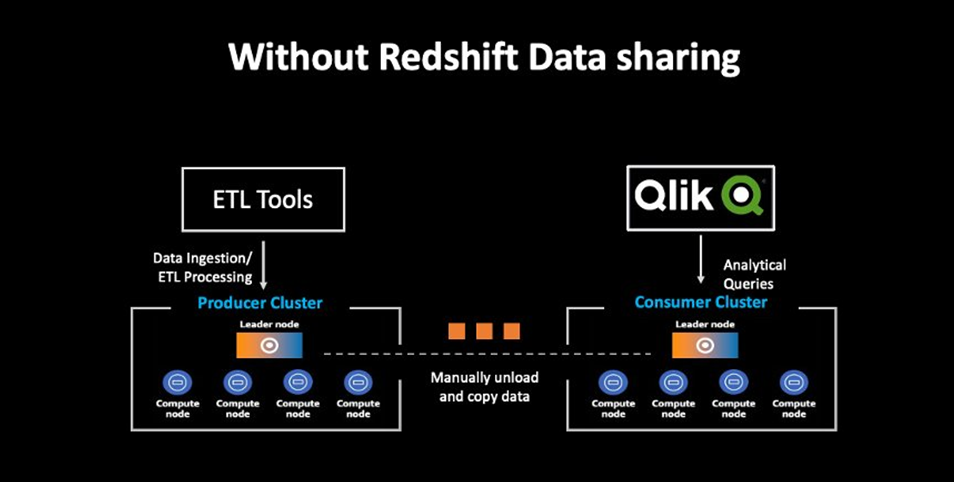 Without Redshift Data sharing

ETL Tools

Data Ingestion/ ETL Processing

Producer Cluster

Leader node

Compute node

Compute node

Compute node

Compute node

Manually unload and copy data

Qlik

Analytical Queries

Consumer Cluster

Leader node

Compute node

Compute node

Compute node

Compute node